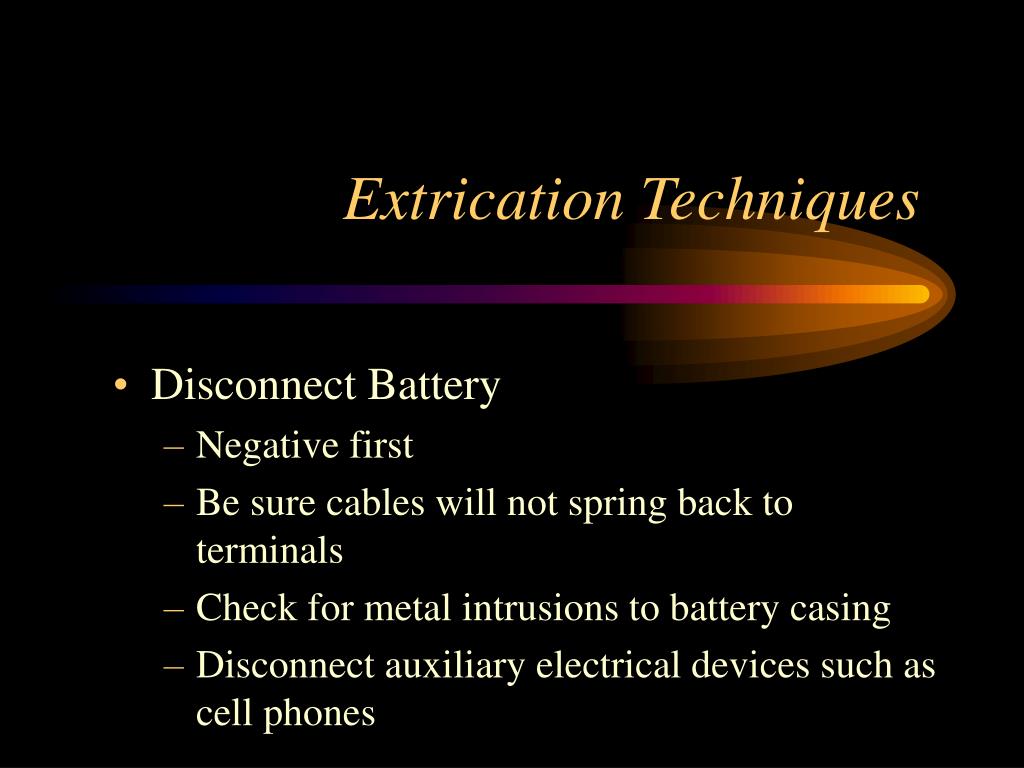 Extrication Techniques

• Disconnect Battery
– Negative first
– Be sure cables will not spring back to terminals
– Check for metal intrusions to battery casing
– Disconnect auxiliary electrical devices such as cell phones